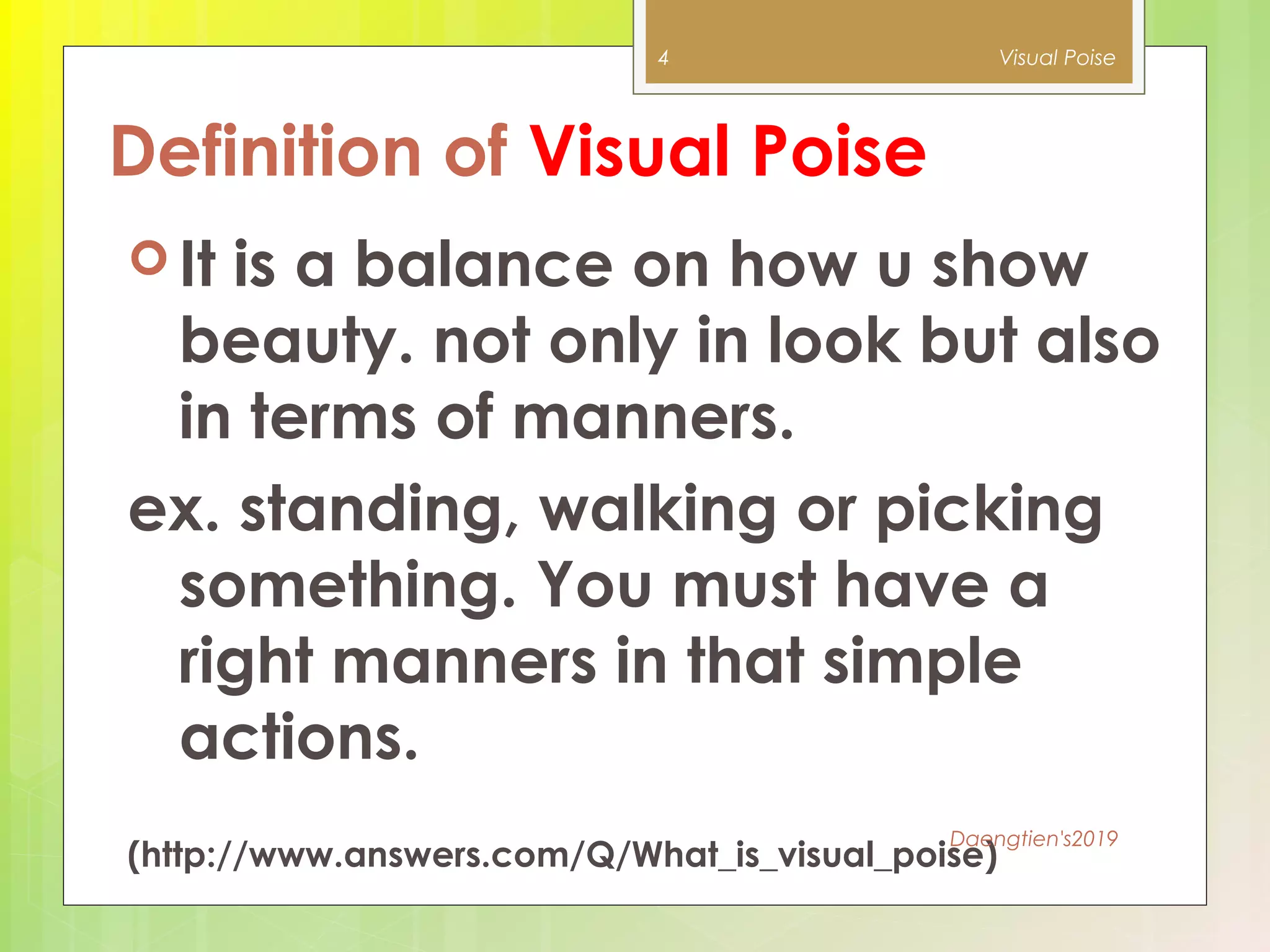 4

Visual Poise

Definition of Visual Poise

It is a balance on how u show beauty. not only in look but also in terms of manners.

ex. standing, walking or picking something. You must have a right manners in that simple actions.

(http://www.answers.com/Q/What_is_visual_poise)

Daengtien's2019